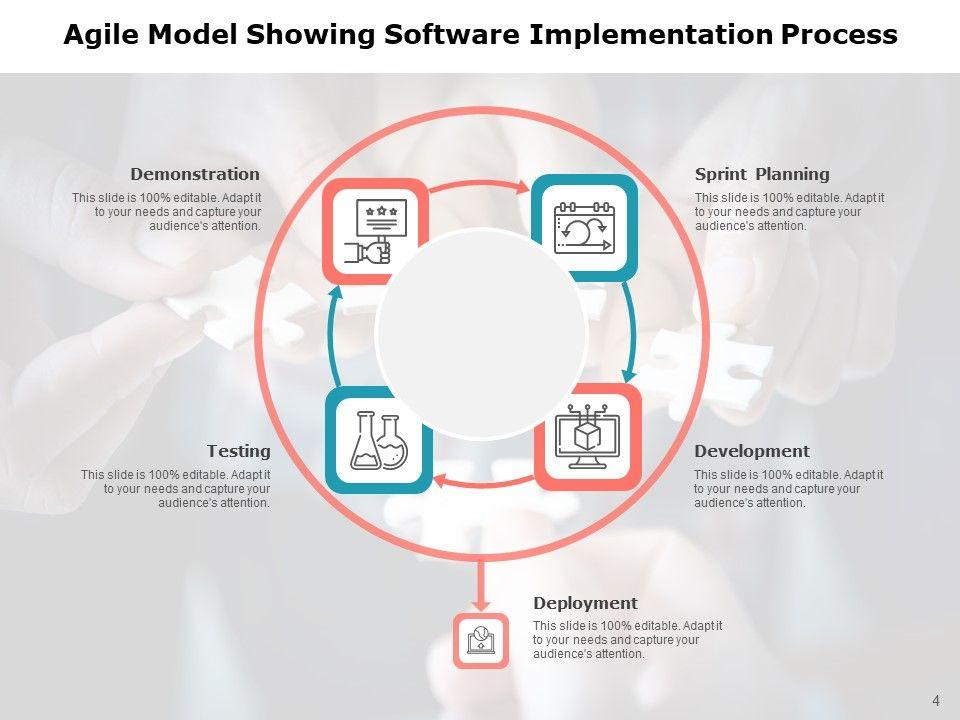 Agile Model Showing Software Implementation Process

Demonstration
This slide is 100% editable. Adapt it to your needs and capture your audience's attention.

Sprint Planning
This slide is 100% editable. Adapt it to your needs and capture your audience's attention.

Testing
This slide is 100% editable. Adapt it to your needs and capture your audience's attention.

Development
This slide is 100% editable. Adapt it to your needs and capture your audience's attention.

Deployment
This slide is 100% editable. Adapt it to your needs and capture your audience's attention.

4